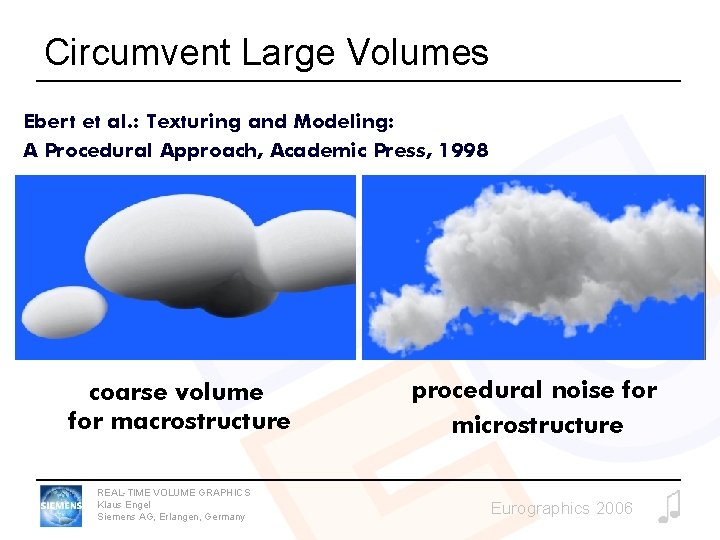 Circumvent Large Volumes

Ebert et al.: Texturing and Modeling: A Procedural Approach, Academic Press, 1998

coarse volume for macrostructure

procedural noise for microstructure

SIEMENS

REAL-TIME VOLUME GRAPHICS
Klaus Engel
Siemens AG, Erlangen, Germany

Eurographics 2006